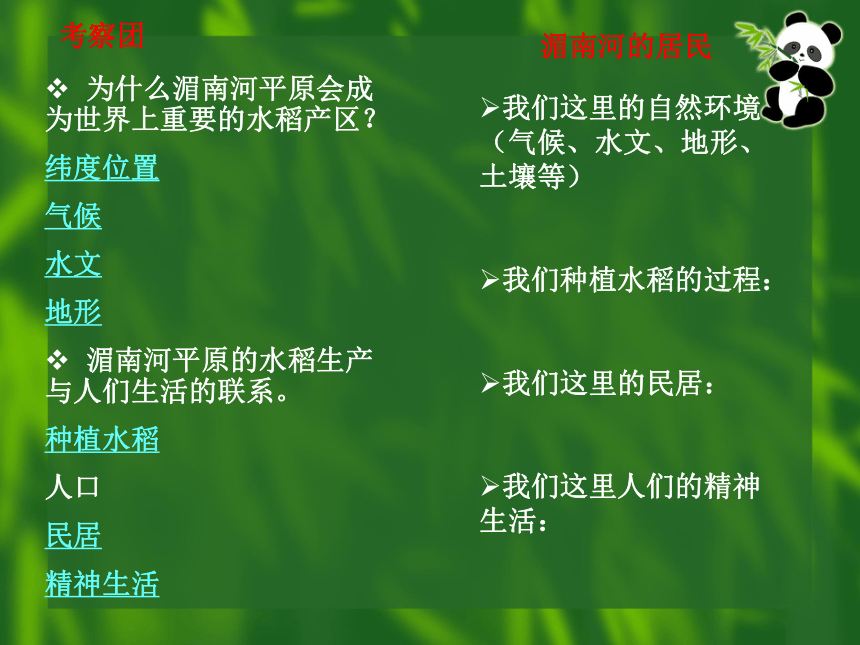 考察团

❖ 为什么湄南河平原会成为世界上重要的水稻产区？

纬度位置

气候

水文

地形

❖ 湄南河平原的水稻生产与人们生活的联系。

种植水稻

人口

民居

精神生活

湄南河的居民

➢我们这里的自然环境（气候、水文、地形、土壤等）

➢我们种植水稻的过程：

➢我们这里的民居：

➢我们这里人们的精神生活：